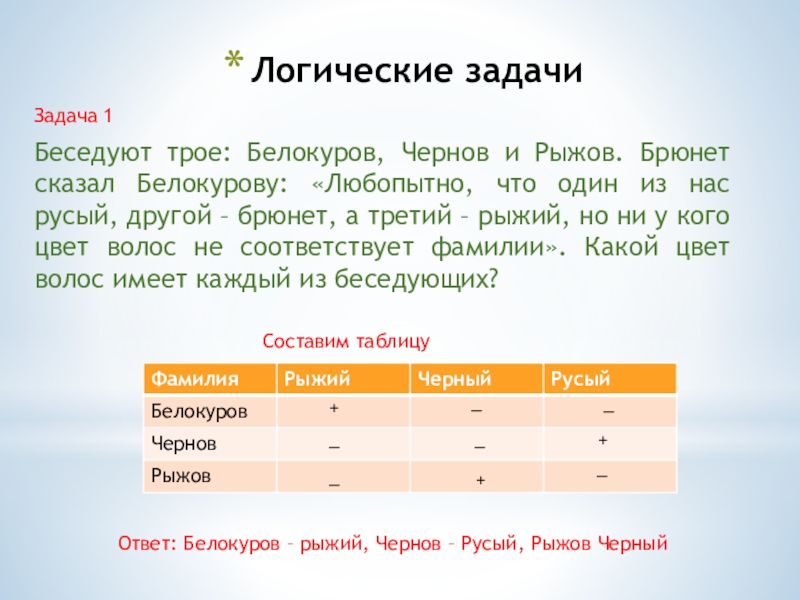 * Логические задачи

Задача 1

Беседуют трое: Белокуров, Чернов и Рыжов. Брюнет сказал Белокурову: «Любопытно, что один из нас русый, другой – брюнет, а третий – рыжий, но ни у кого цвет волос не соответствует фамилии». Какой цвет волос имеет каждый из беседующих?

Составим таблицу

| Фамилия | Рыжий | Черный | Русый |
|---|---|---|---|
| Белокуров | + | – | – |
| Чернов | – | – | + |
| Рыжов | – | + | – |

Ответ: Белокуров – рыжий, Чернов – Русый, Рыжов Черный